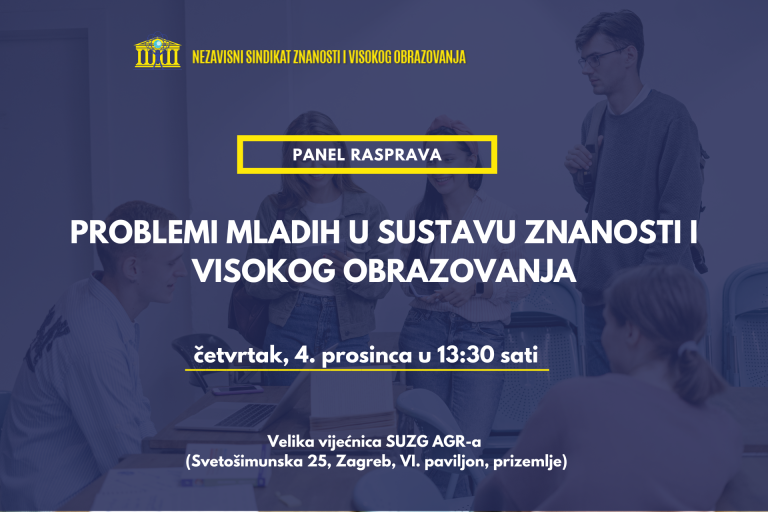 NEZAVISNI SINDIKAT ZNANOSTI I VISOKOG OBRAZOVANJA

PANEL RASPRAVA

PROBLEMI MLADIH U SUSTAVU ZNANOSTI I VISOKOG OBRAZOVANJA

četvrtak, 4. prosinca u 13:30 sati

Velika vijećnica SUZG AGR-a
(Svetošimunska 25, Zagreb, VI. paviljon, prizemlje)